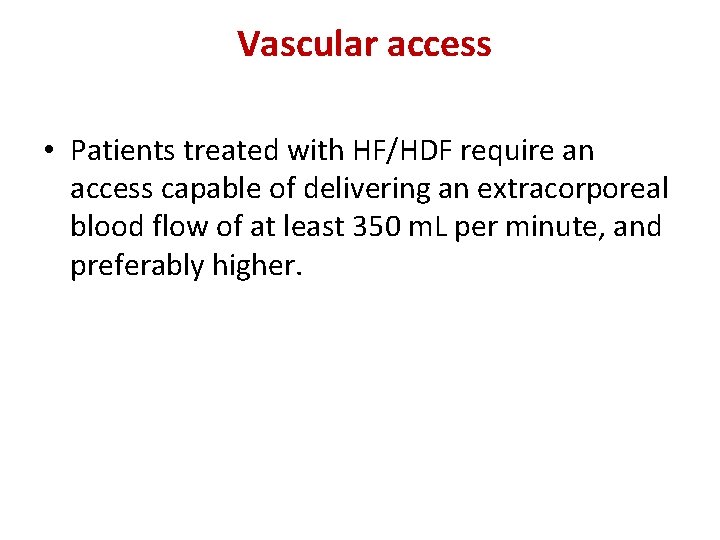 Vascular access

• Patients treated with HF/HDF require an access capable of delivering an extracorporeal blood flow of at least 350 mL per minute, and preferably higher.